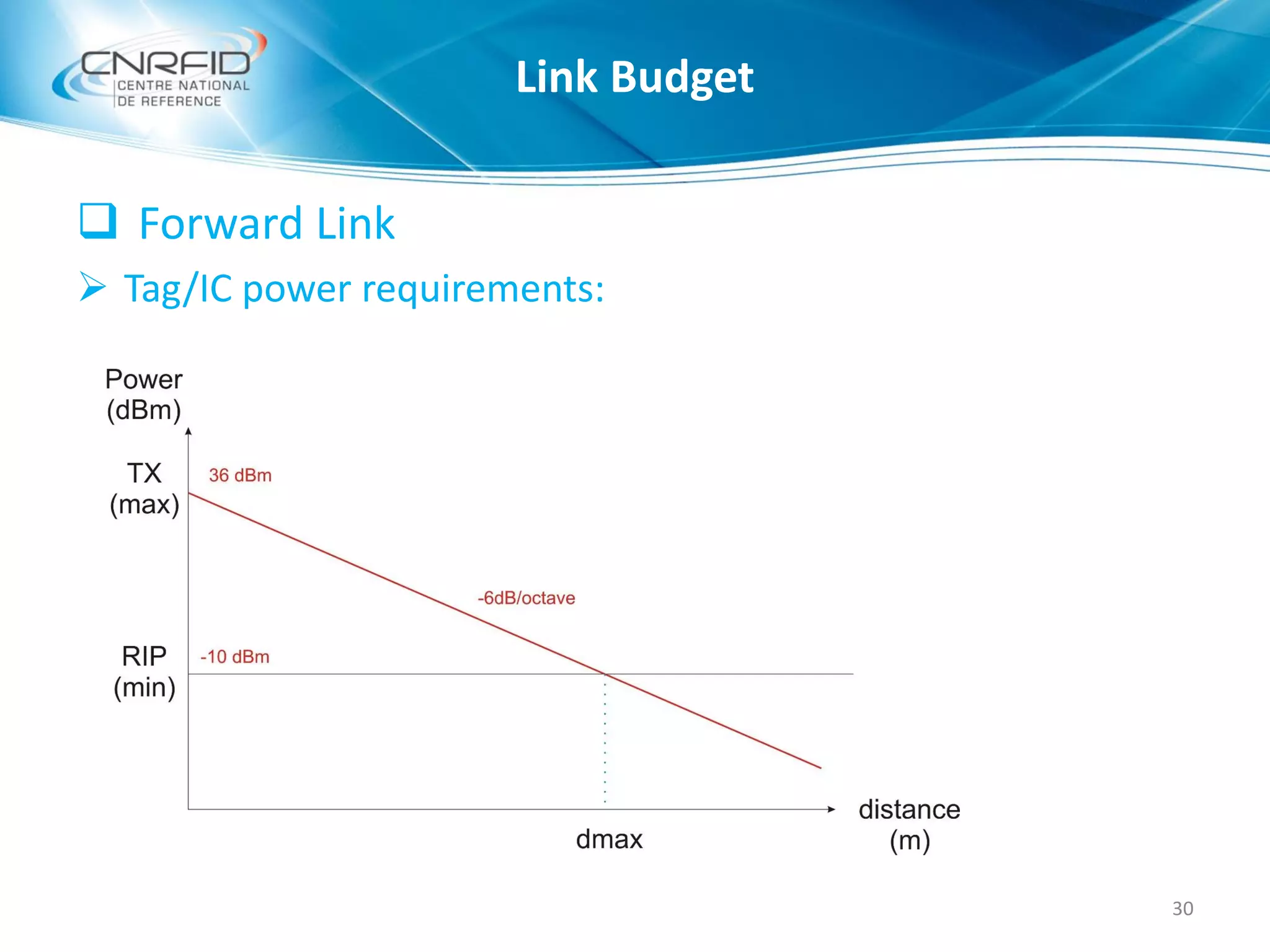 CNRFID
CENTRE NATIONAL
DE REFERENCE

Link Budget

❑ Forward Link

➢ Tag/IC power requirements:

Power
(dBm)

TX
(max)

36 dBm

-6dB/octave

RIP
(min)

-10 dBm

dmax

distance
(m)

30